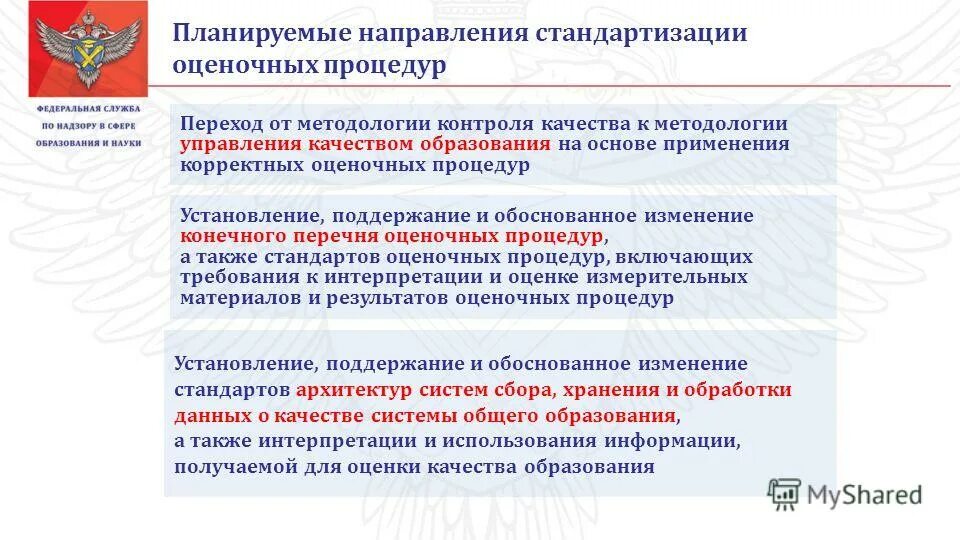 ФЕДЕРАЛЬНАЯ СЛУЖБА ПО НАДЗОРУ В СФЕРЕ ОБРАЗОВАНИЯ И НАУКИ

Планируемые направления стандартизации оценочных процедур

Переход от методологии контроля качества к методологии управления качеством образования на основе применения корректных оценочных процедур

Установление, поддержание и обоснованное изменение конечного перечня оценочных процедур, а также стандартов оценочных процедур, включающих требования к интерпретации и оценке измерительных материалов и результатов оценочных процедур

Установление, поддержание и обоснованное изменение стандартов архитектур систем сбора, хранения и обработки данных о качестве системы общего образования, а также интерпретации и использования информации, получаемой для оценки качества образования

MyShared